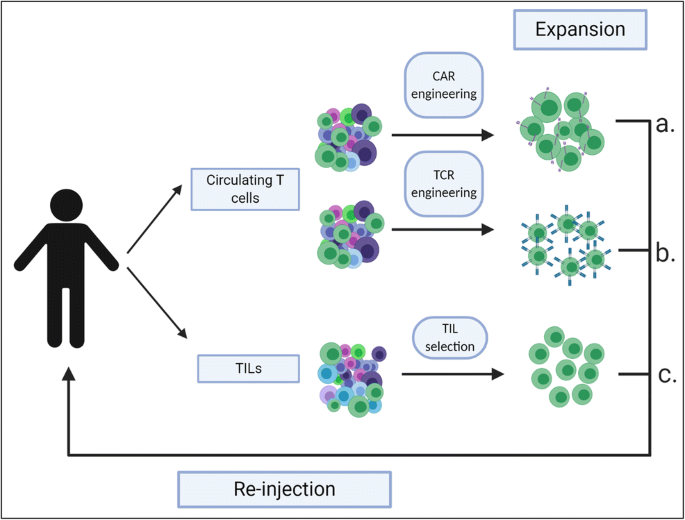 Expansion

CAR engineering

a.

Circulating T cells

TCR engineering

b.

TILs

TIL selection

c.

Re-injection